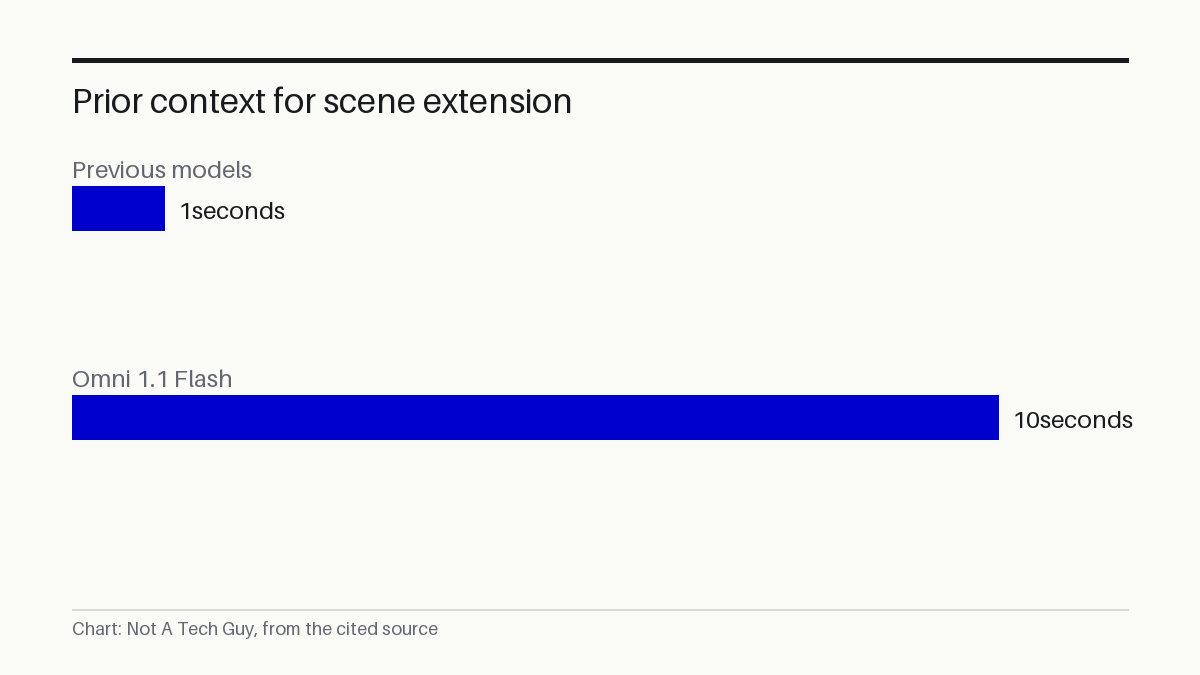 Prior context for scene extension

Previous models

1seconds

Omni 1.1 Flash

10seconds

Chart: Not A Tech Guy, from the cited source